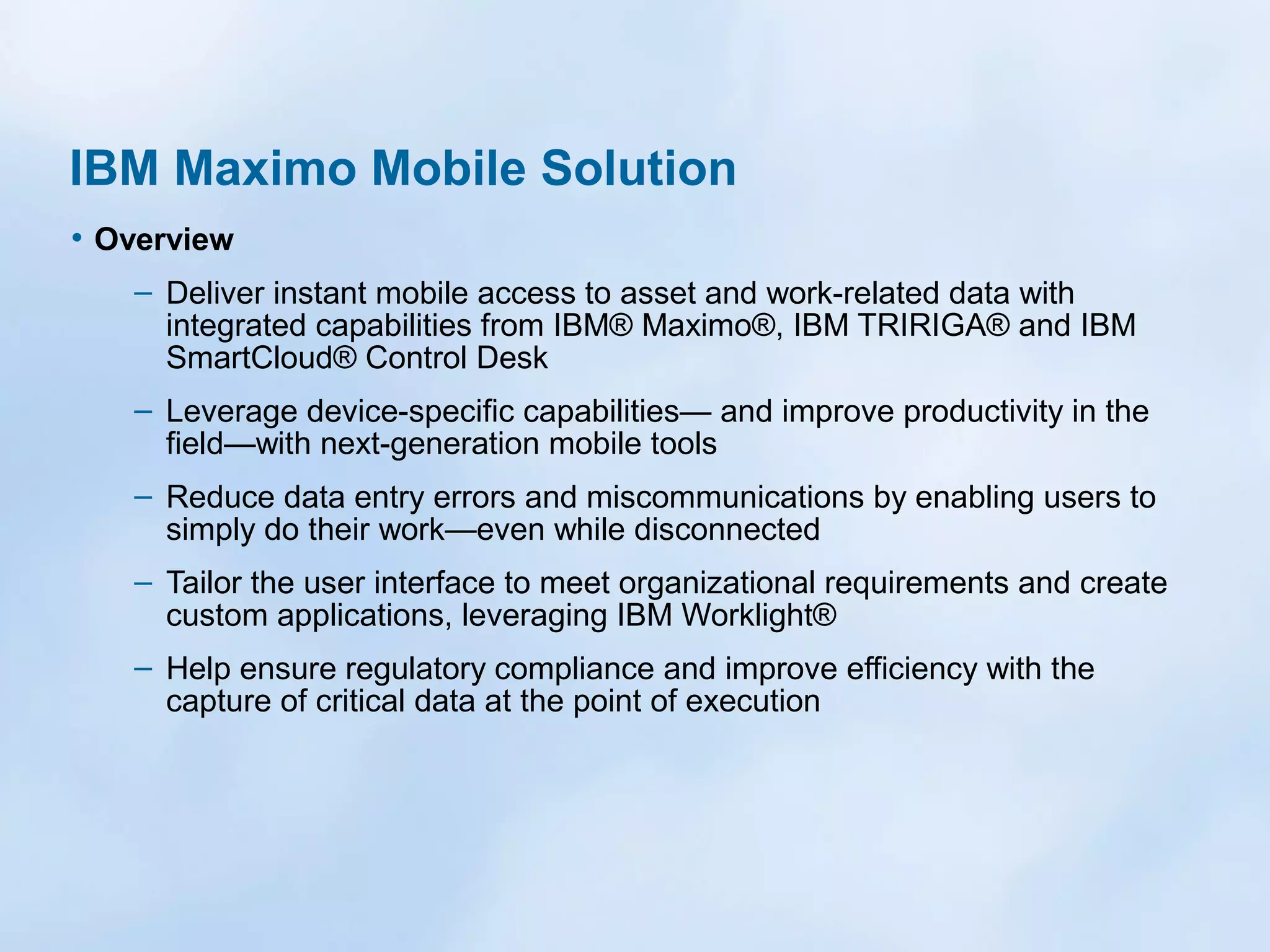 IBM Maximo Mobile Solution

• Overview

– Deliver instant mobile access to asset and work-related data with integrated capabilities from IBM® Maximo®, IBM TRIRIGA® and IBM SmartCloud® Control Desk

– Leverage device-specific capabilities— and improve productivity in the field—with next-generation mobile tools

– Reduce data entry errors and miscommunications by enabling users to simply do their work—even while disconnected

– Tailor the user interface to meet organizational requirements and create custom applications, leveraging IBM Worklight®

– Help ensure regulatory compliance and improve efficiency with the capture of critical data at the point of execution